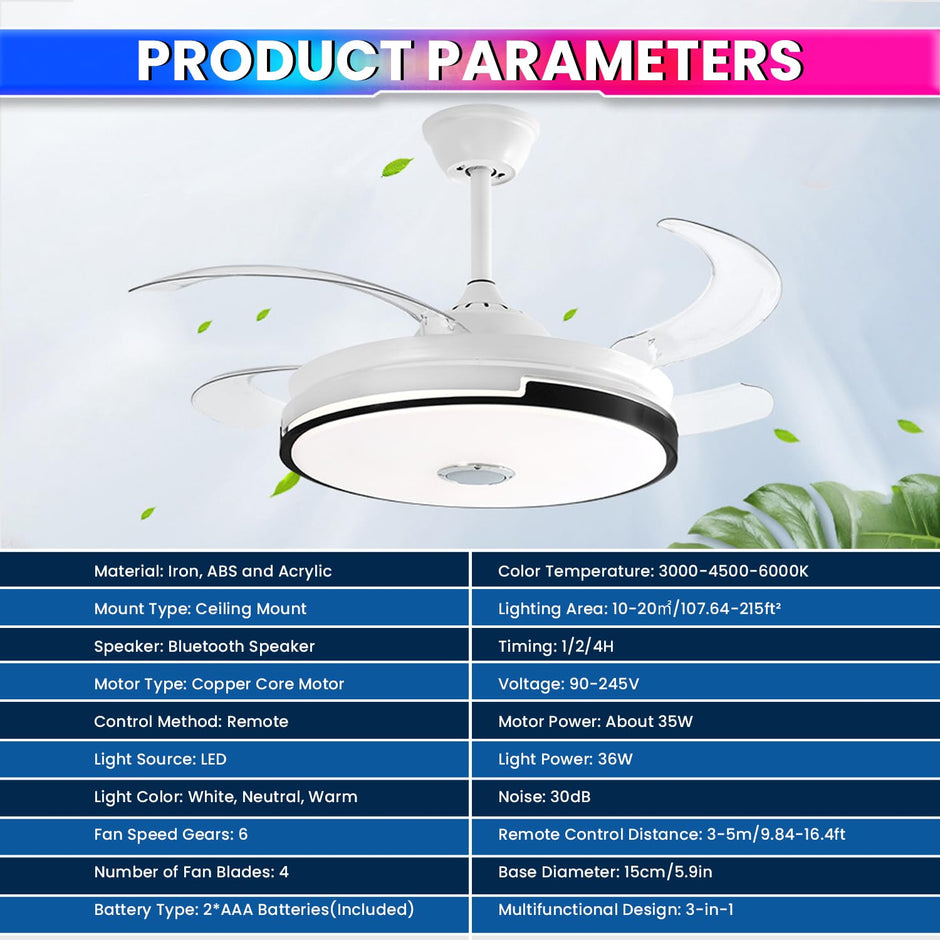 PRODUCT PARAMETERS

| Material: Iron, ABS and Acrylic | Color Temperature: 3000-4500-6000K |
|---|---|
| Mount Type: Ceiling Mount | Lighting Area: 10-20㎡/107.64-215ft² |
| Speaker: Bluetooth Speaker | Timing: 1/2/4H |
| Motor Type: Copper Core Motor | Voltage: 90-245V |
| Control Method: Remote | Motor Power: About 35W |
| Light Source: LED | Light Power: 36W |
| Light Color: White, Neutral, Warm | Noise: 30dB |
| Fan Speed Gears: 6 | Remote Control Distance: 3-5m/9.84-16.4ft |
| Number of Fan Blades: 4 | Base Diameter: 15cm/5.9in |
| Battery Type: 2*AAA Batteries(Included) | Multifunctional Design: 3-in-1 |